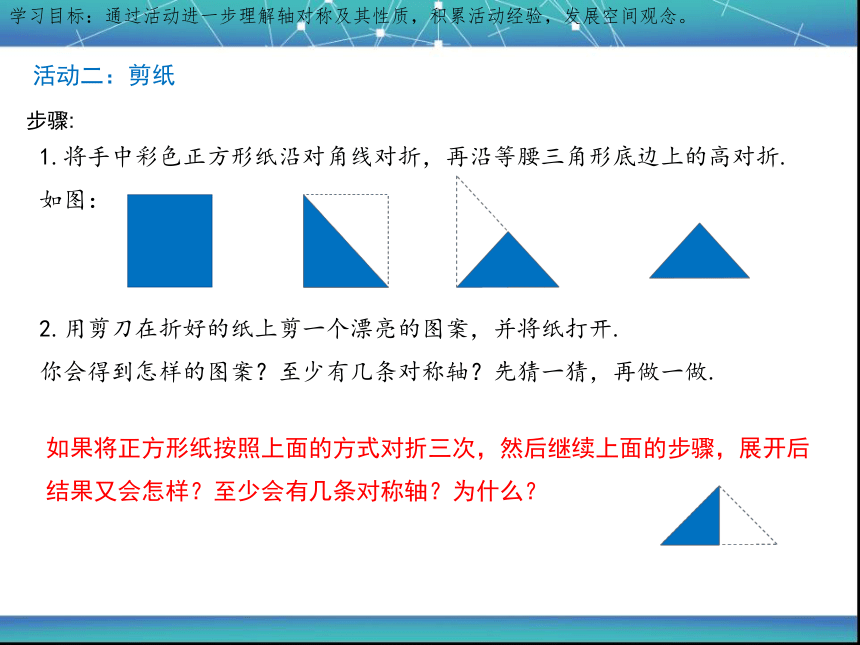 学习目标：通过活动进一步理解轴对称及其性质，积累活动经验，发展空间观念。

活动二：剪纸

步骤:

1. 将手中彩色正方形纸沿对角线对折，再沿等腰三角形底边上的高对折.

如图：

2. 用剪刀在折好的纸上剪一个漂亮的图案，并将纸打开.

你会得到怎样的图案？至少有几条对称轴？先猜一猜，再做一做.

如果将正方形纸按照上面的方式对折三次，然后继续上面的步骤，展开后结果又会怎样？至少会有几条对称轴？为什么？